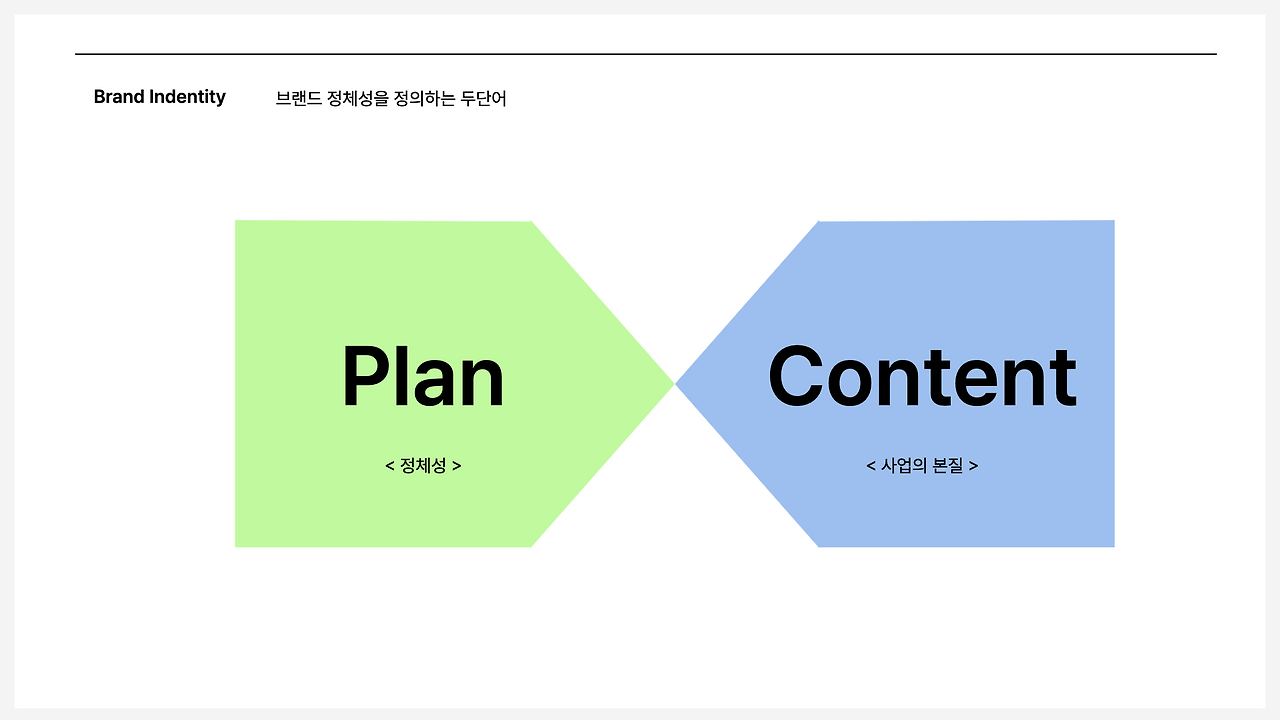 Brand Indentity

브랜드 정체성을 정의하는 두단어

Plan

< 정체성 >

Content

< 사업의 본질 >